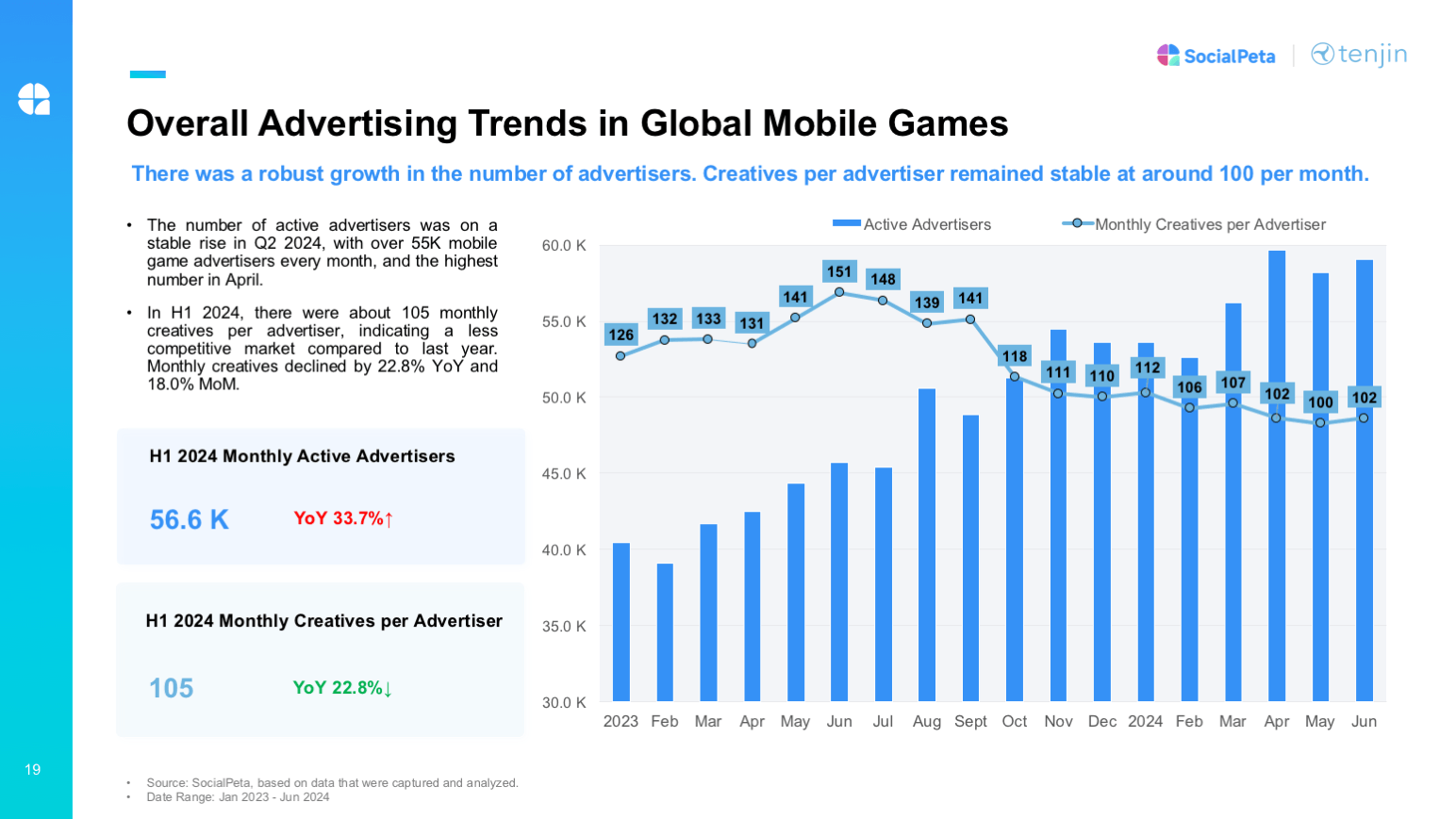 SocialPeta | tenjin

Overall Advertising Trends in Global Mobile Games

There was a robust growth in the number of advertisers. Creatives per advertiser remained stable at around 100 per month.

• The number of active advertisers was on a stable rise in Q2 2024, with over 55K mobile game advertisers every month, and the highest number in April.

• In H1 2024, there were about 105 monthly creatives per advertiser, indicating a less competitive market compared to last year. Monthly creatives declined by 22.8% YoY and 18.0% MoM.

H1 2024 Monthly Active Advertisers

56.6 K YoY 33.7%↑

H1 2024 Monthly Creatives per Advertiser

105 YoY 22.8%↓

Active Advertisers Monthly Creatives per Advertiser

60.0 K
55.0 K
50.0 K
45.0 K
40.0 K
35.0 K
30.0 K

126 132 133 131 141 151 148 139 141 118 111 110 112 106 107 102 100 102

2023 Feb Mar Apr May Jun Jul Aug Sept Oct Nov Dec 2024 Feb Mar Apr May Jun

19

• Source: SocialPeta, based on data that were captured and analyzed.
• Date Range: Jan 2023 - Jun 2024